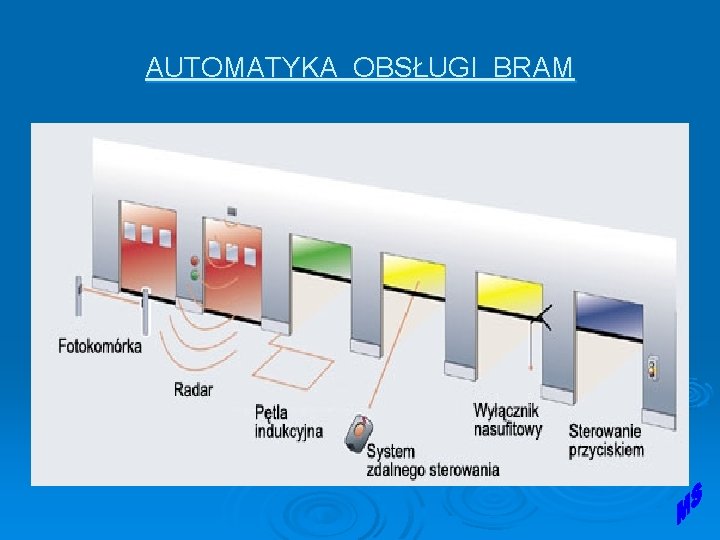 AUTOMATYKA OBSŁUGI BRAM

Fotokomórka

Radar

Pętla indukcyjna

System zdalnego sterowania

Wyłącznik nasufitowy

Sterowanie przyciskiem

MS